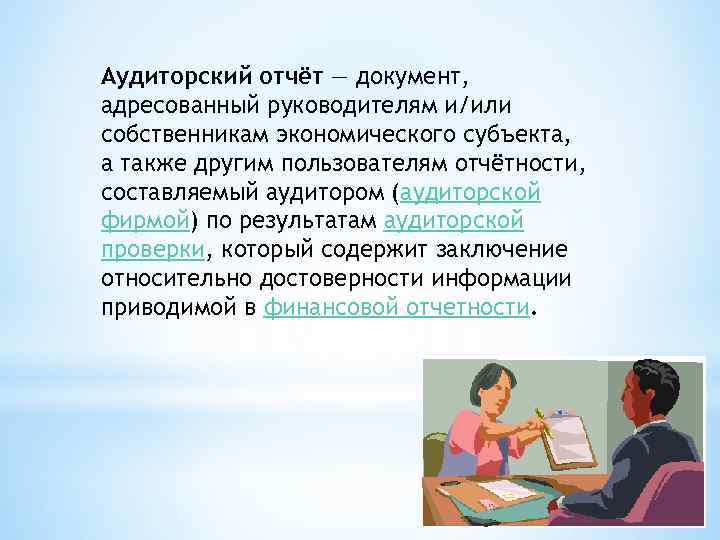 Аудиторский отчёт — документ, адресованный руководителям и/или собственникам экономического субъекта, а также другим пользователям отчётности, составляемый аудитором (аудиторской фирмой) по результатам аудиторской проверки, который содержит заключение относительно достоверности информации приводимой в финансовой отчетности.